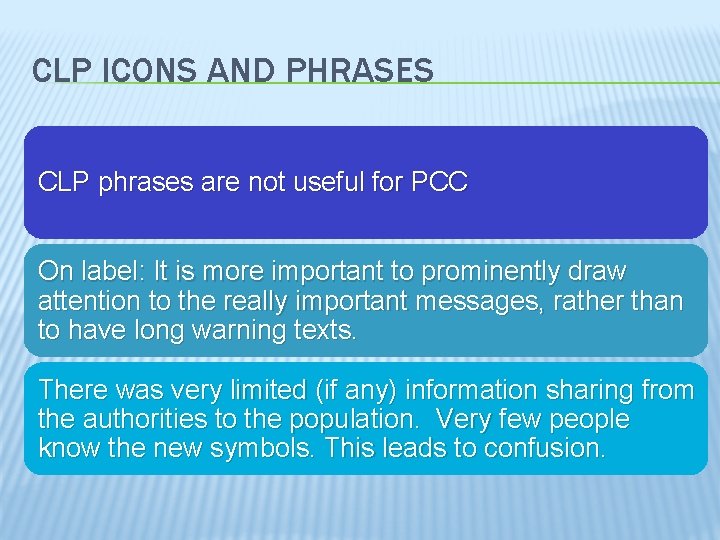 CLP ICONS AND PHRASES

CLP phrases are not useful for PCC

On label: It is more important to prominently draw attention to the really important messages, rather than to have long warning texts.

There was very limited (if any) information sharing from the authorities to the population. Very few people know the new symbols. This leads to confusion.